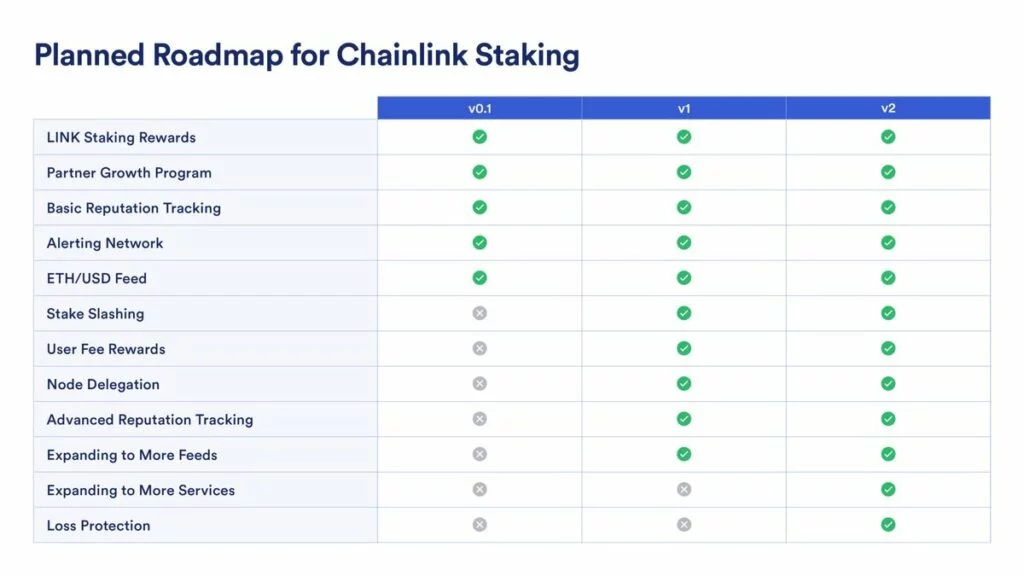 Planned Roadmap for Chainlink Staking

| | v0.1 | v1 | v2 |
|---|---|---|---|
| LINK Staking Rewards | ✓ | ✓ | ✓ |
| Partner Growth Program | ✓ | ✓ | ✓ |
| Basic Reputation Tracking | ✓ | ✓ | ✓ |
| Alerting Network | ✓ | ✓ | ✓ |
| ETH/USD Feed | ✓ | ✓ | ✓ |
| Stake Slashing | ✗ | ✓ | ✓ |
| User Fee Rewards | ✗ | ✓ | ✓ |
| Node Delegation | ✗ | ✓ | ✓ |
| Advanced Reputation Tracking | ✗ | ✓ | ✓ |
| Expanding to More Feeds | ✗ | ✓ | ✓ |
| Expanding to More Services | ✗ | ✗ | ✓ |
| Loss Protection | ✗ | ✗ | ✓ |